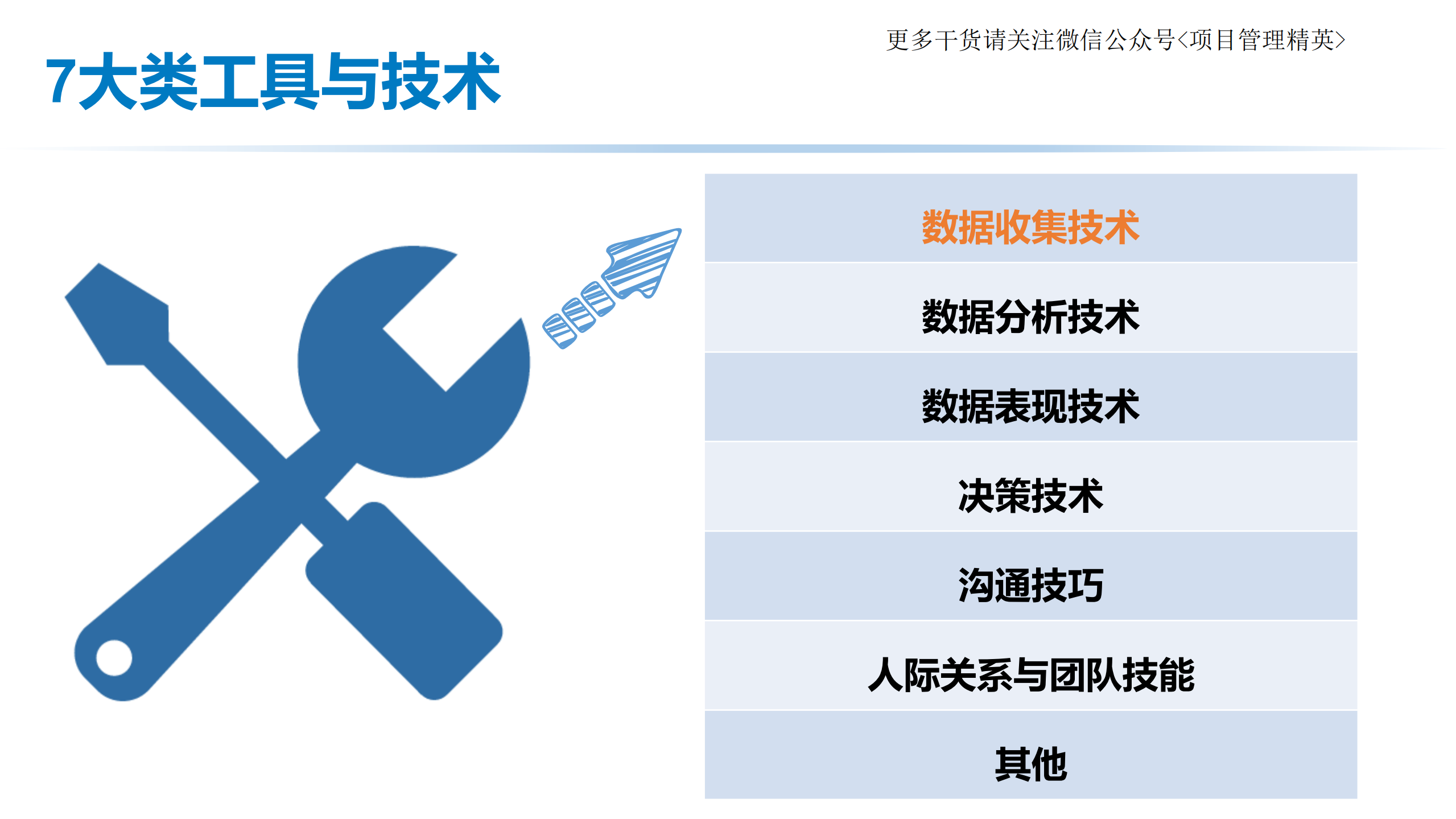 更多干货请关注微信公众号<项目管理精英>

7大类工具与技术

数据收集技术

数据分析技术

数据表现技术

决策技术

沟通技巧

人际关系与团队技能

其他